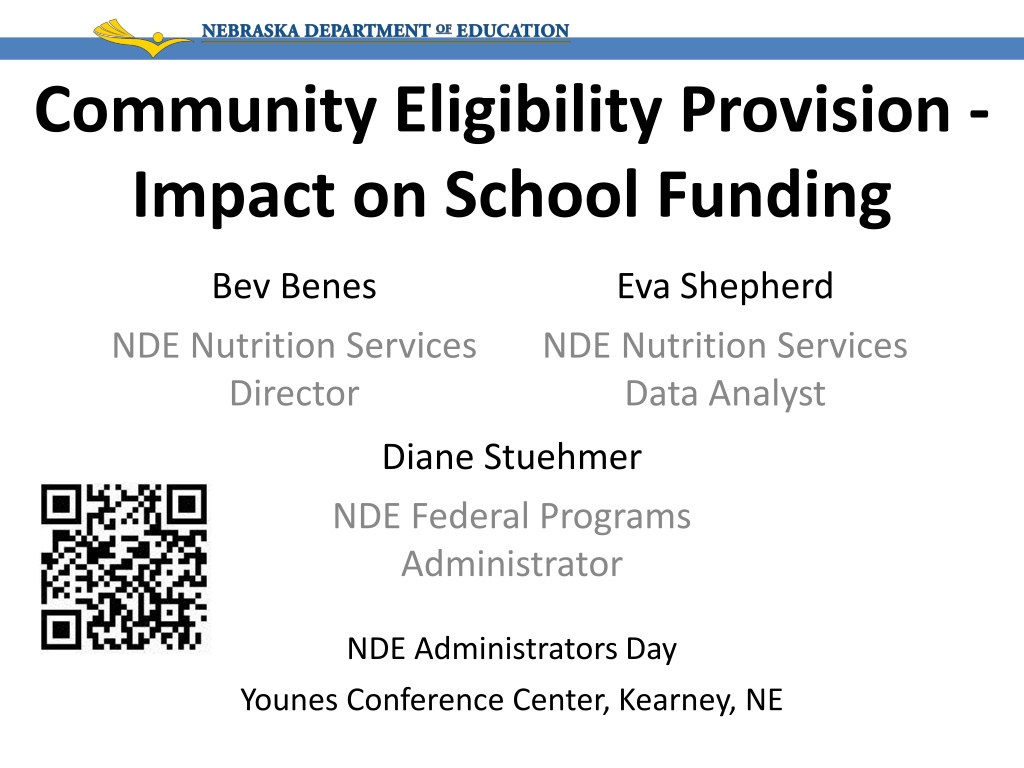 NEBRASKA DEPARTMENT OF EDUCATION

Community Eligibility Provision - Impact on School Funding

Bev Benes

NDE Nutrition Services Director

Eva Shepherd

NDE Nutrition Services Data Analyst

Diane Stuehmer

NDE Federal Programs Administrator

NDE Administrators Day

Younes Conference Center, Kearney, NE